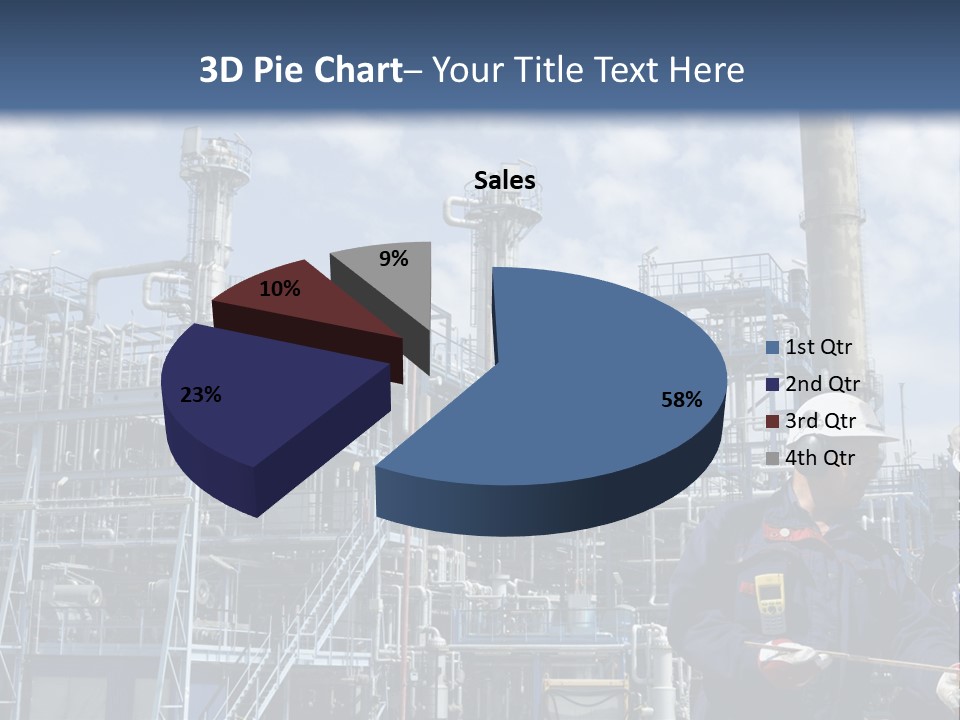 3D Pie Chart– Your Title Text Here

Sales

9%

10%

23%

58%

1st Qtr
2nd Qtr
3rd Qtr
4th Qtr